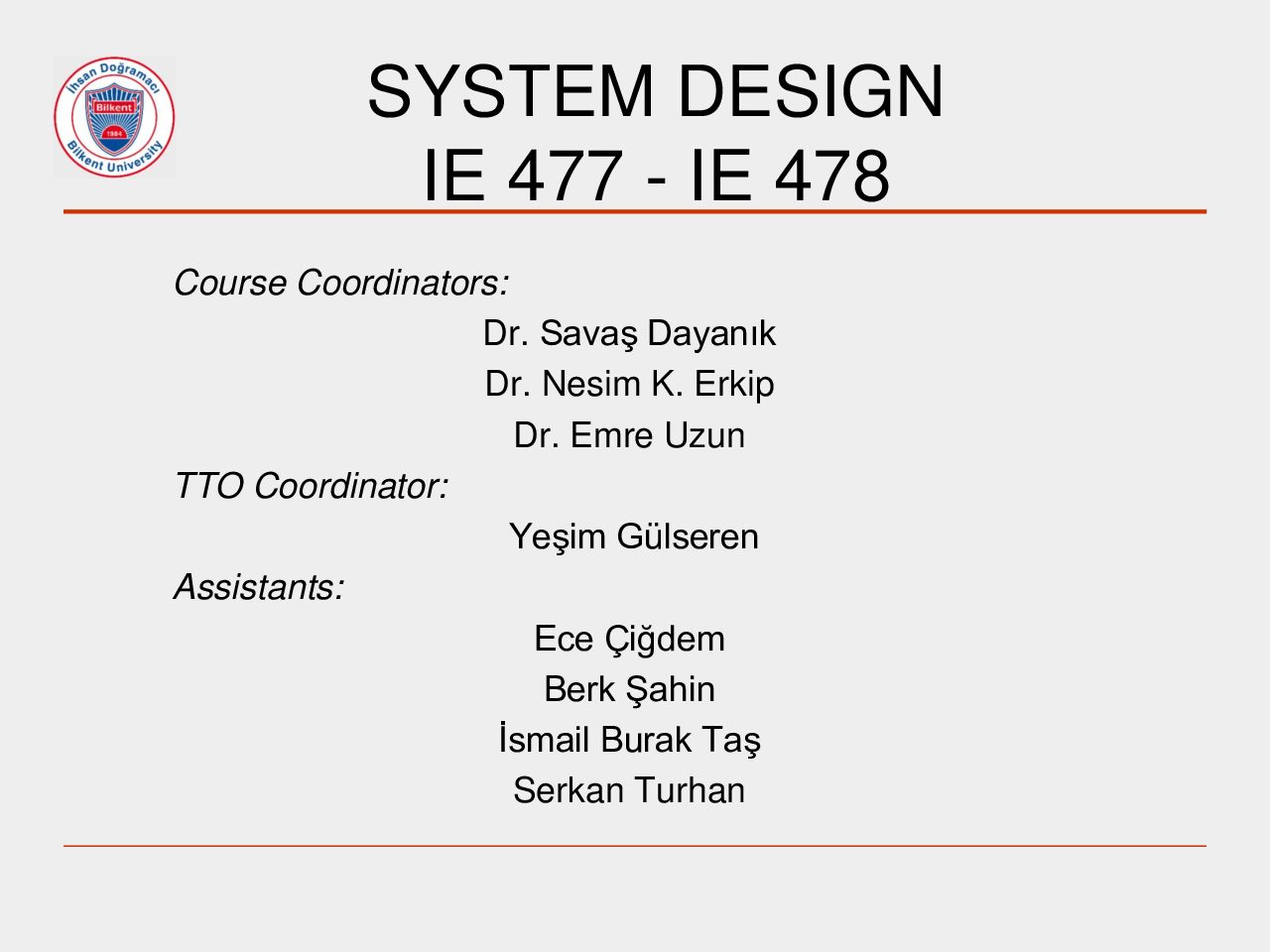 İhsan Doğramacı
Bilkent
1984
Bilkent University

SYSTEM DESIGN
IE 477 - IE 478

Course Coordinators:

Dr. Savaş Dayanık

Dr. Nesim K. Erkip

Dr. Emre Uzun

TTO Coordinator:

Yeşim Gülseren

Assistants:

Ece Çiğdem

Berk Şahin

İsmail Burak Taş

Serkan Turhan